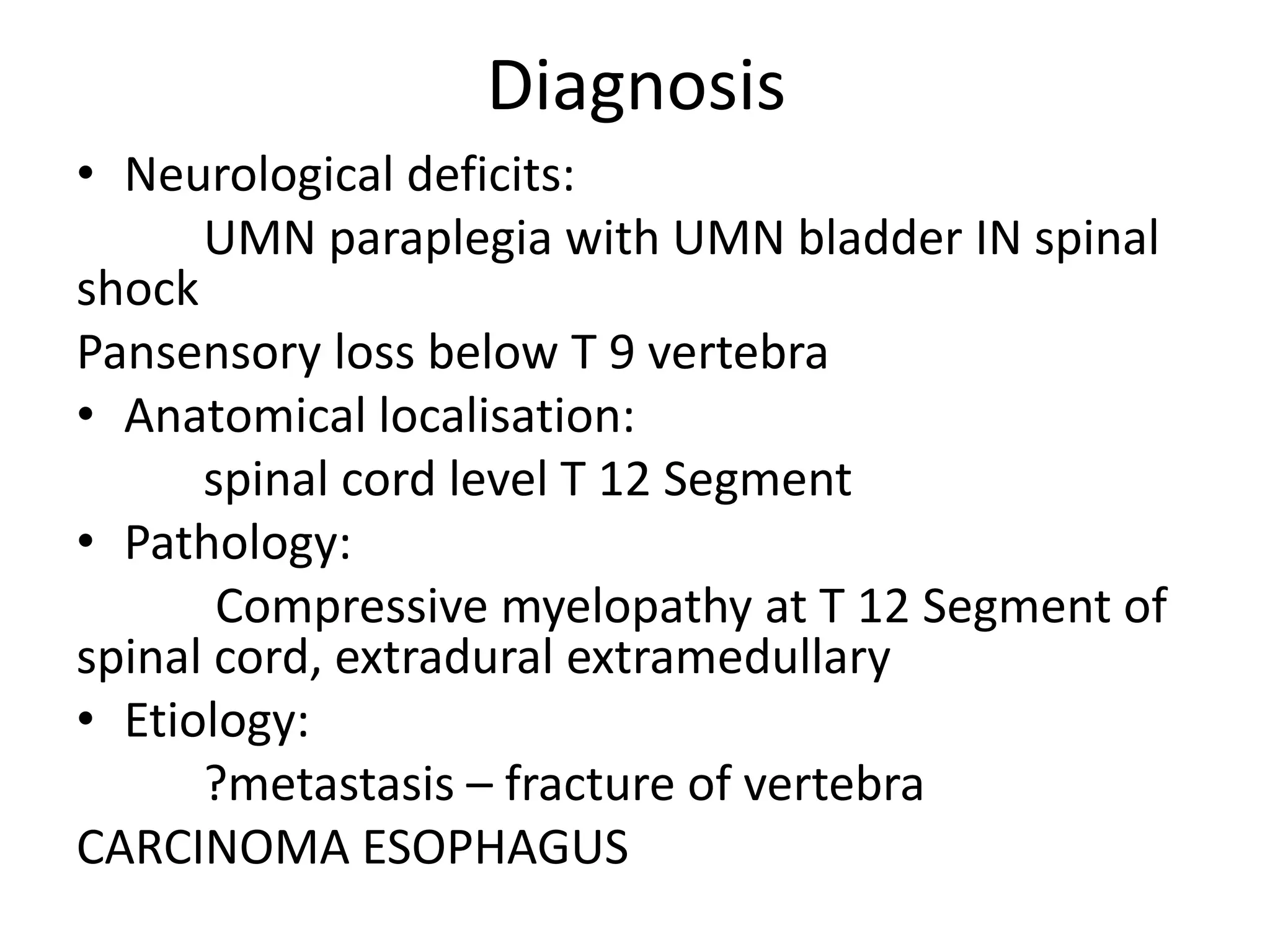 Diagnosis

• Neurological deficits:

UMN paraplegia with UMN bladder IN spinal shock

Pansensory loss below T 9 vertebra

• Anatomical localisation:

spinal cord level T 12 Segment

• Pathology:

Compressive myelopathy at T 12 Segment of spinal cord, extradural extramedullary

• Etiology:

?metastasis – fracture of vertebra

CARCINOMA ESOPHAGUS